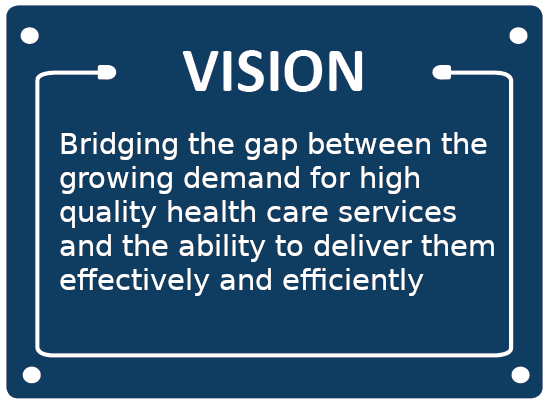 VISION

Bridging the gap between the growing demand for high quality health care services and the ability to deliver them effectively and efficiently